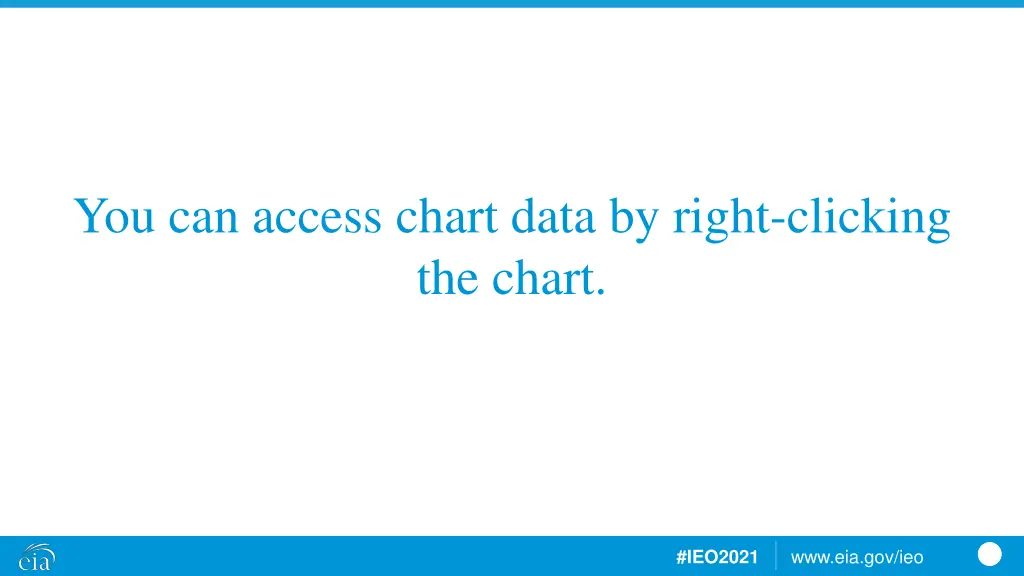 You can access chart data by right-clicking the chart.

eia

#IEO2021 www.eia.gov/ieo